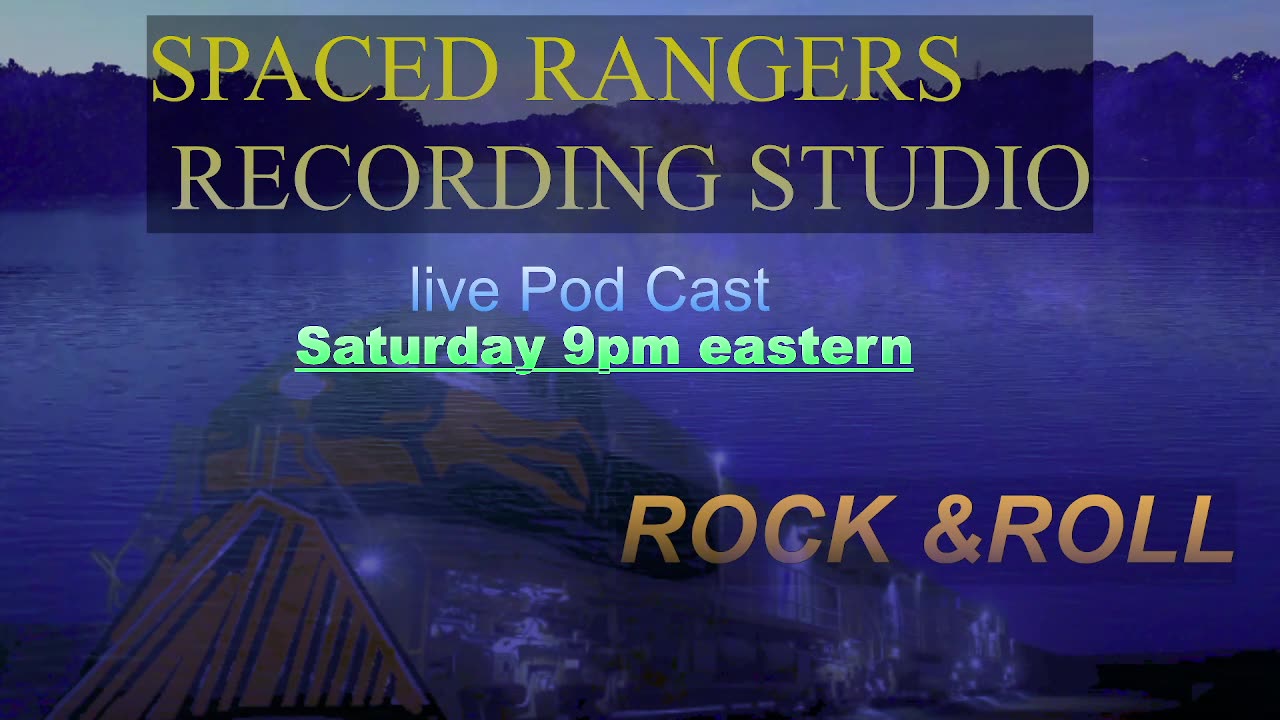 SPACED RANGERS
RECORDING STUDIO

live Pod Cast
Saturday 9pm eastern

ROCK &ROLL